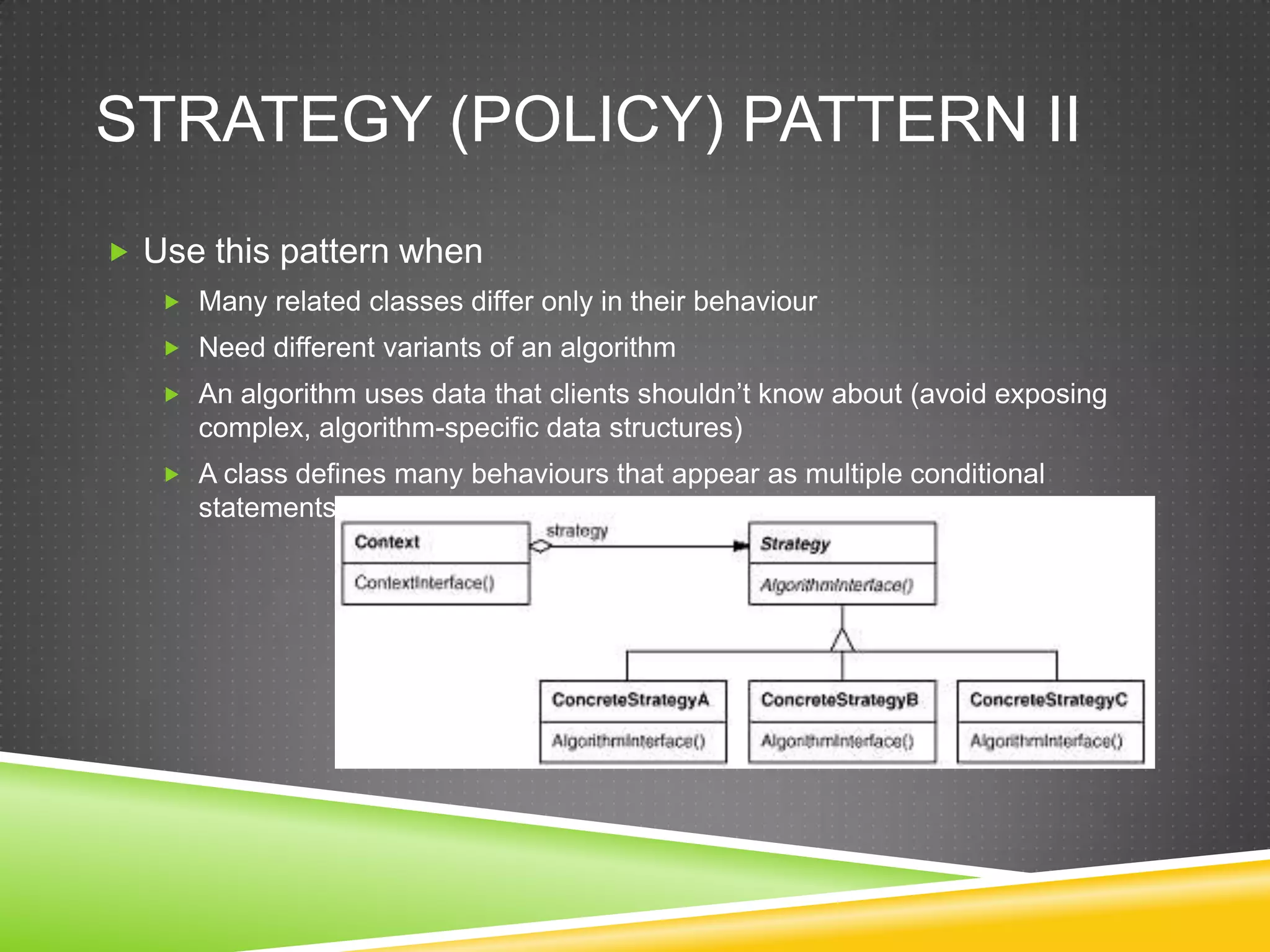 STRATEGY (POLICY) PATTERN II

Use this pattern when

Many related classes differ only in their behaviour

Need different variants of an algorithm

An algorithm uses data that clients shouldn't know about (avoid exposing complex, algorithm-specific data structures)

A class defines many behaviours that appear as multiple conditional statements

Context

ContextInterface()

strategy

Strategy

AlgorithmInterface()

ConcreteStrategyA

AlgorithmInterface()

ConcreteStrategyB

AlgorithmInterface()

ConcreteStrategyC

AlgorithmInterface()